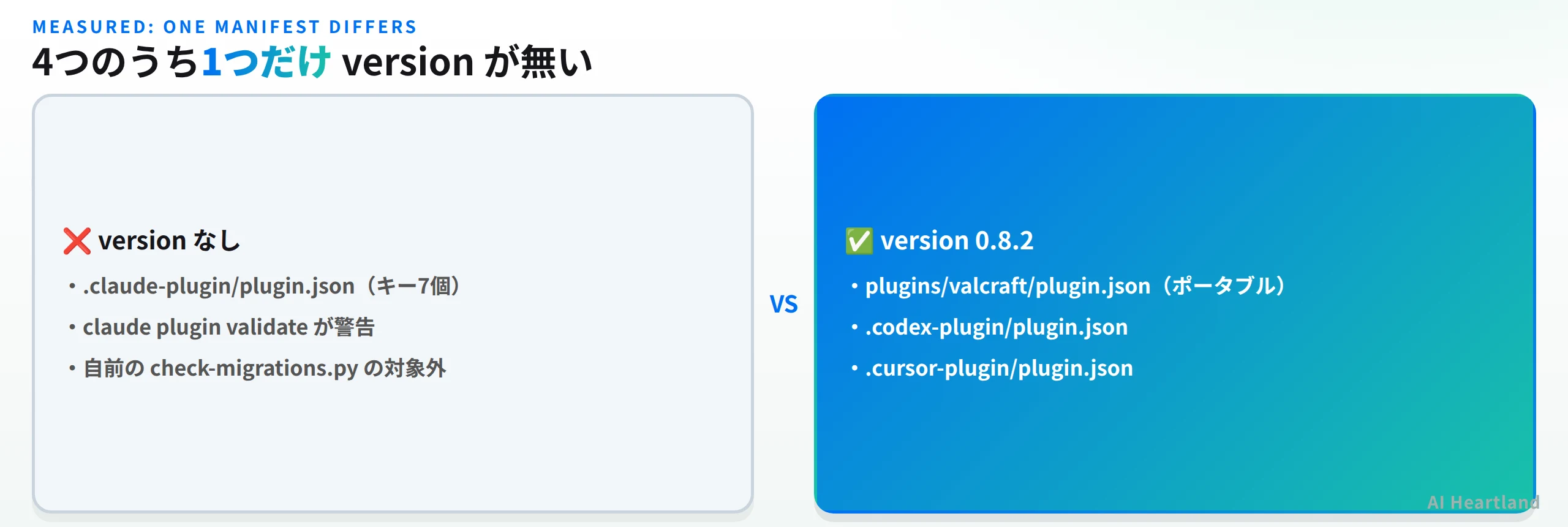 MEASURED: ONE MANIFEST DIFFERS

4つのうち1つだけ version が無い

❌ version なし

• .claude-plugin/plugin.json（キー7個）

• claude plugin validate が警告

• 自前の check-migrations.py の対象外

VS

✅ version 0.8.2

• plugins/valcraft/plugin.json（ポータブル）

• .codex-plugin/plugin.json

• .cursor-plugin/plugin.json

AI Heartland